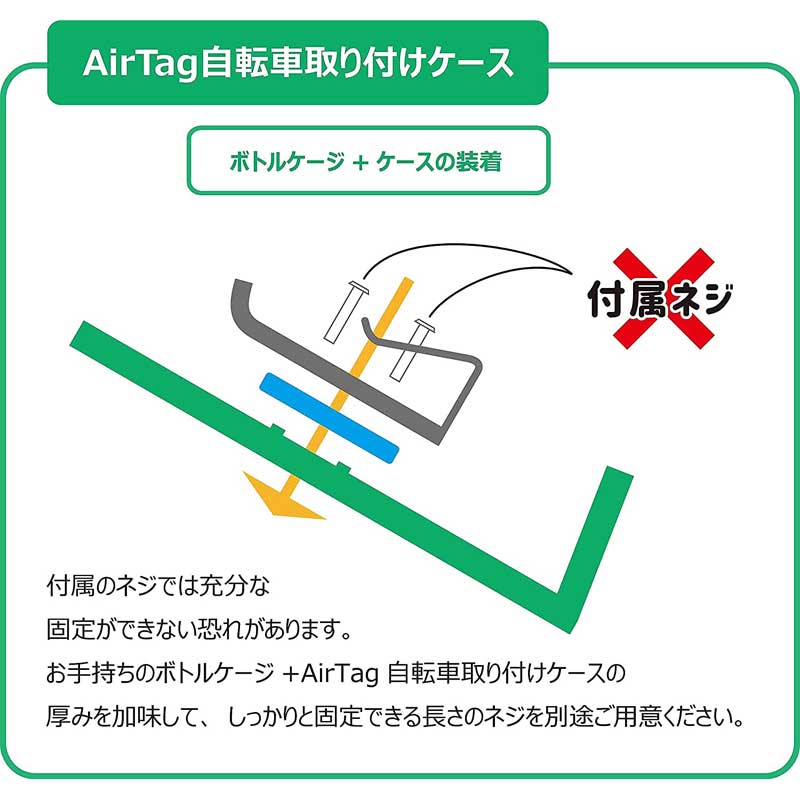 AirTag自転車取り付けケース

ボトルケージ + ケースの装着

付属ネジ

付属のネジでは充分な
固定ができない恐れがあります。
お手持ちのボトルケージ +AirTag 自転車取り付けケースの
厚みを加味して、 しっかりと固定できる長さのネジを別途ご用意ください。